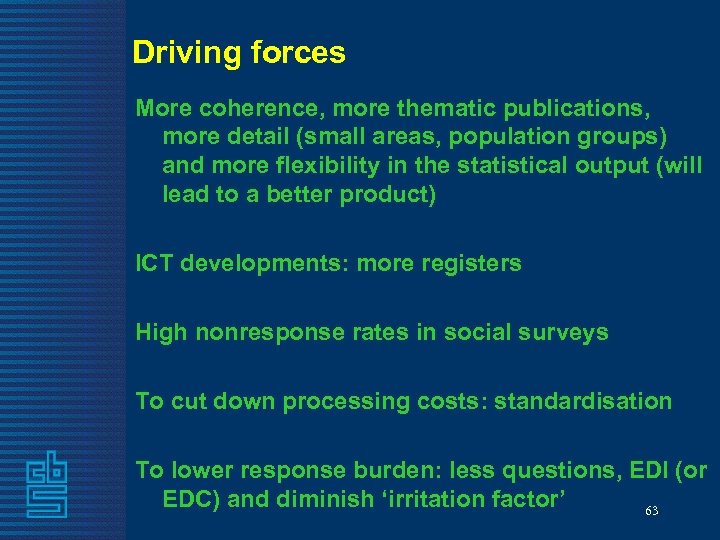 Driving forces

More coherence, more thematic publications, more detail (small areas, population groups) and more flexibility in the statistical output (will lead to a better product)

ICT developments: more registers

High nonresponse rates in social surveys

To cut down processing costs: standardisation

To lower response burden: less questions, EDI (or EDC) and diminish ‘irritation factor’

cbs

63